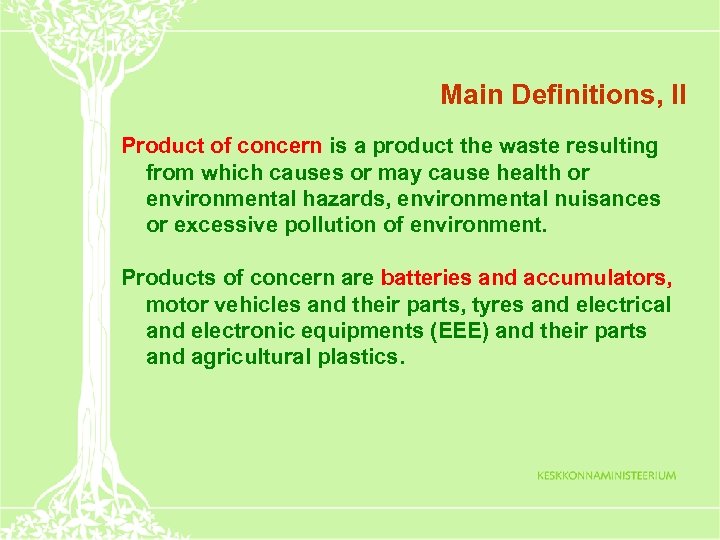 Main Definitions, II

Product of concern is a product the waste resulting from which causes or may cause health or environmental hazards, environmental nuisances or excessive pollution of environment.

Products of concern are batteries and accumulators, motor vehicles and their parts, tyres and electrical and electronic equipments (EEE) and their parts and agricultural plastics.

KESKKONNAMINISTEERIUM